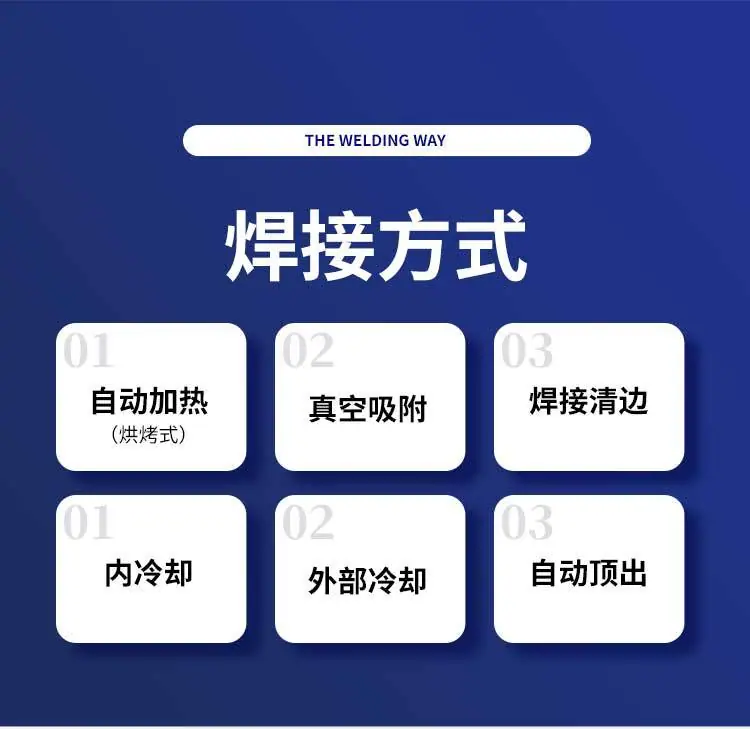 THE WELDING WAY

焊接方式

01
自动加热
（烘烤式）

02
真空吸附

03
焊接清边

01
内冷却

02
外部冷却

03
自动顶出